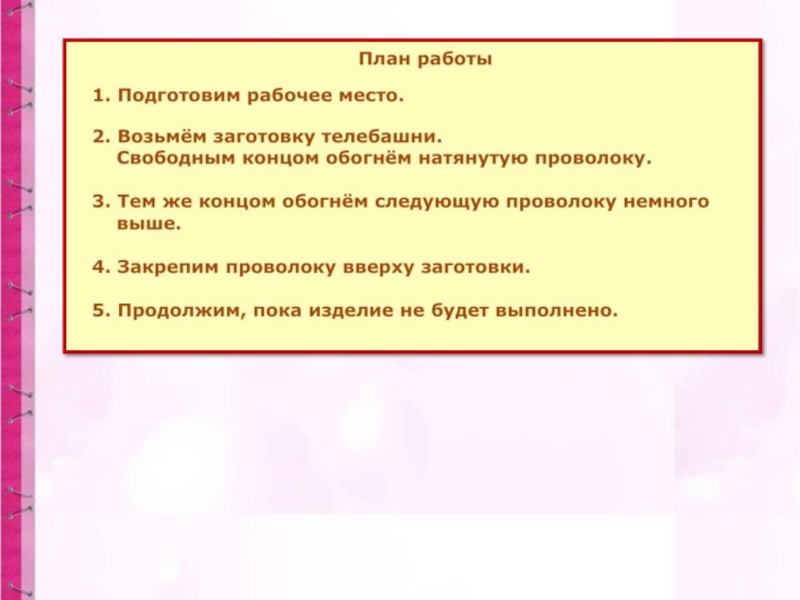 План работы

1. Подготовим рабочее место.

2. Возьмём заготовку телебашни. Свободным концом обогнём натянутую проволоку.

3. Тем же концом обогнём следующую проволоку немного выше.

4. Закрепим проволоку вверху заготовки.

5. Продолжим, пока изделие не будет выполнено.